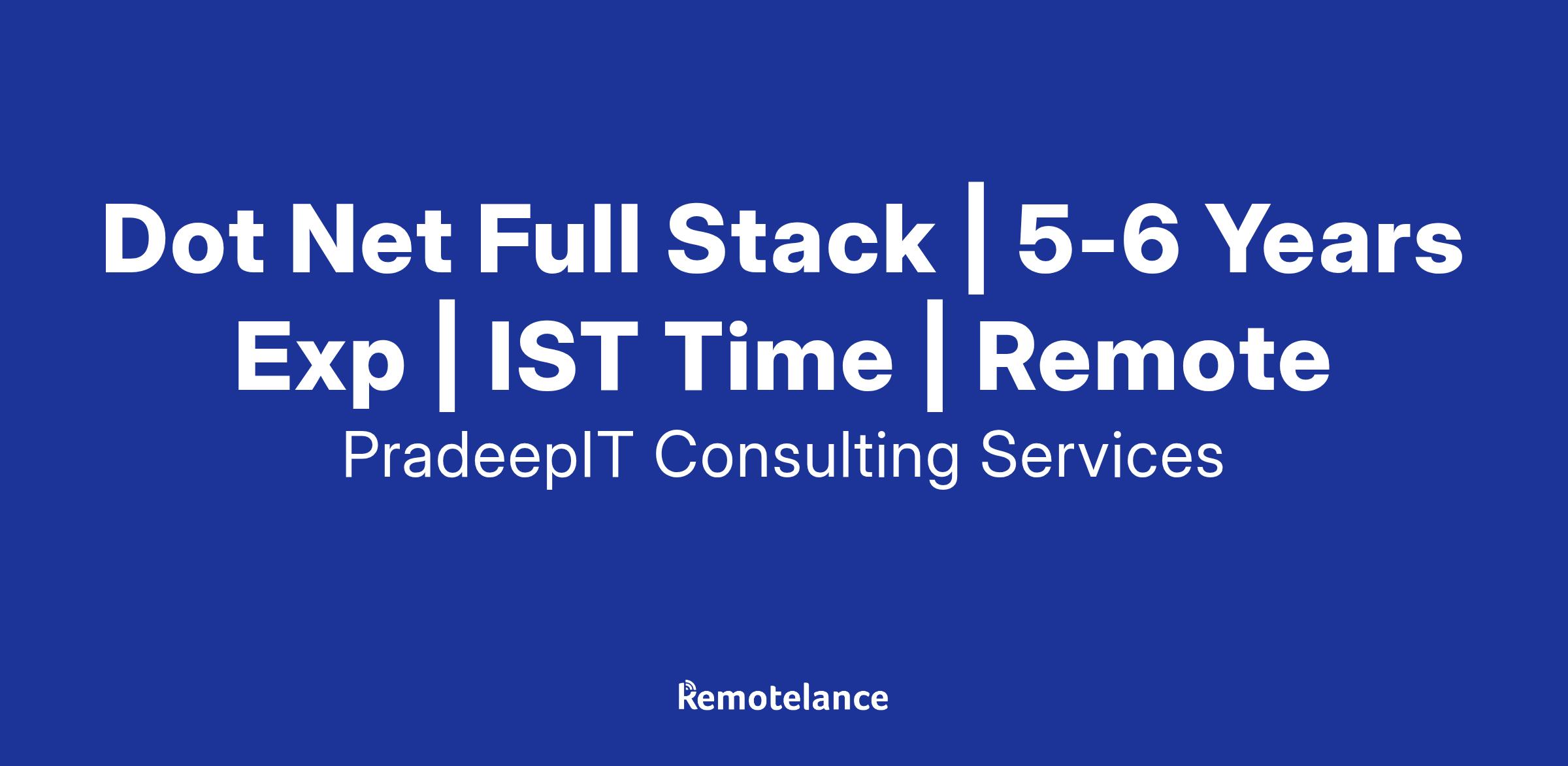 Dot Net Full Stack | 5-6 Years Exp | IST Time | Remote

PradeepIT Consulting Services

Remotelance